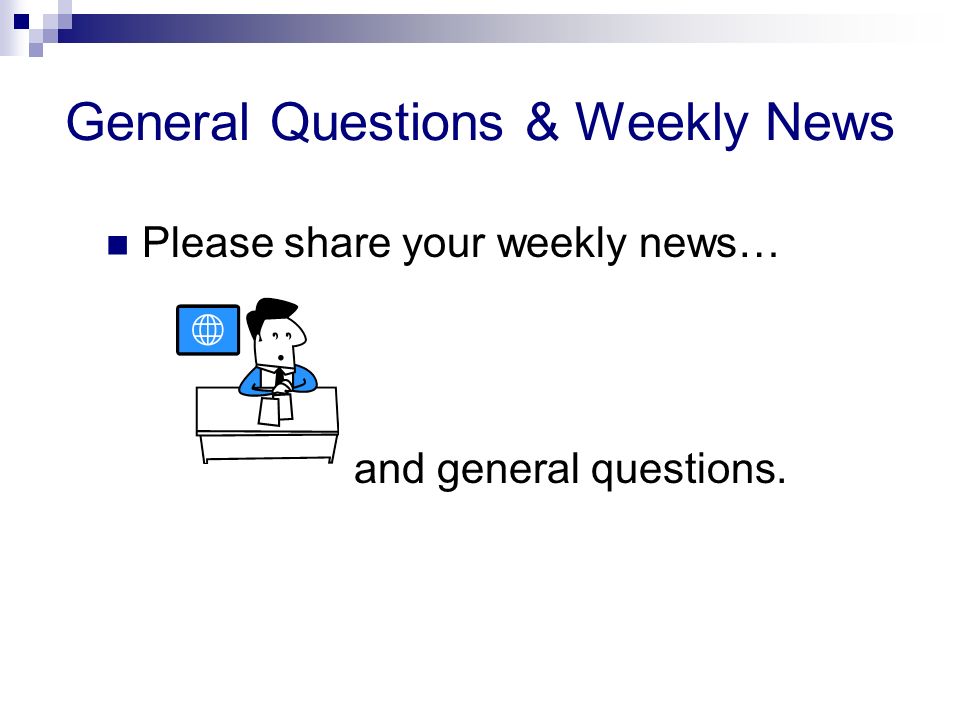 General Questions & Weekly News

Please share your weekly news…

and general questions.